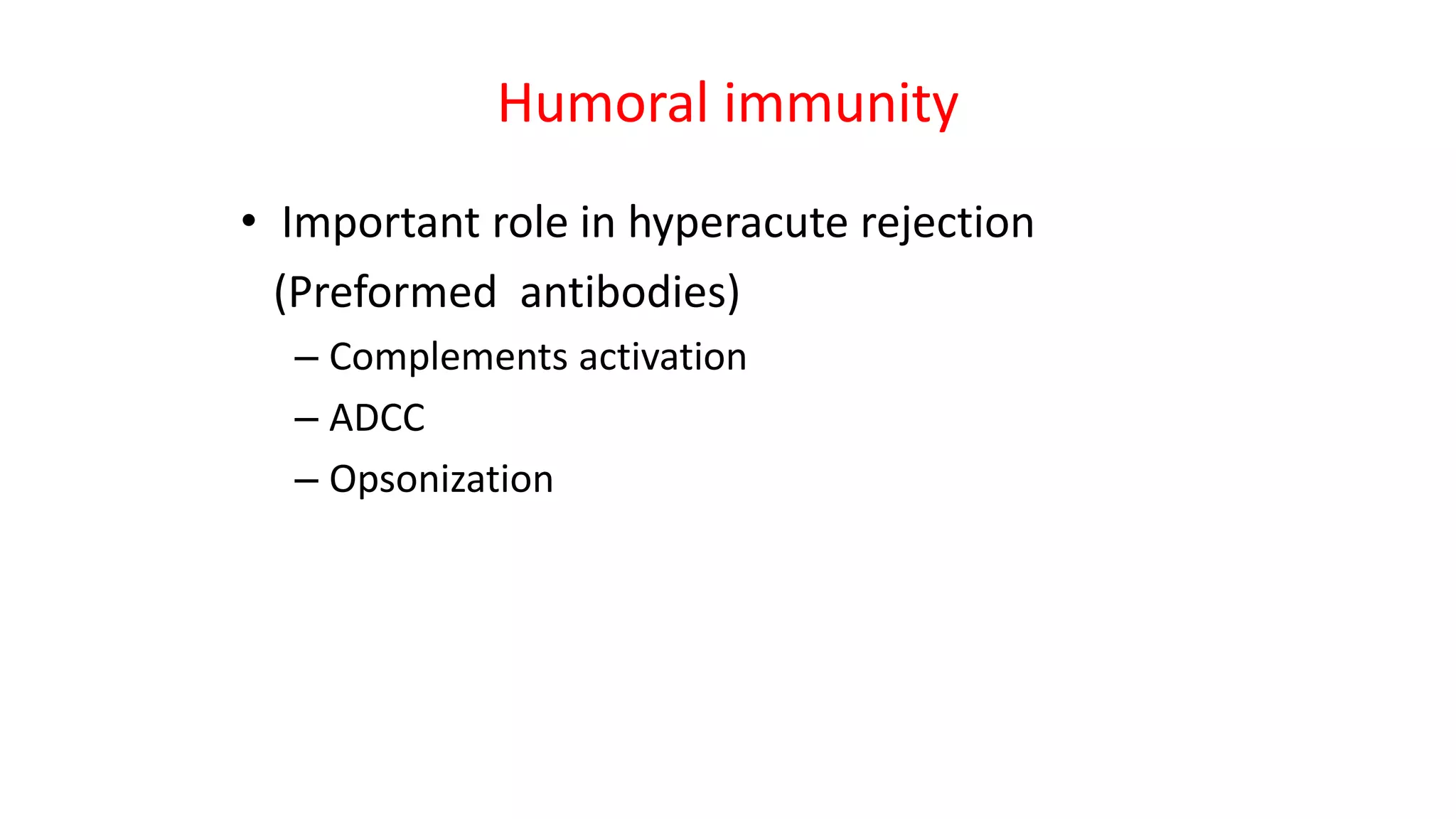 Humoral immunity

• Important role in hyperacute rejection (Preformed antibodies)
– Complements activation
– ADCC
– Opsonization